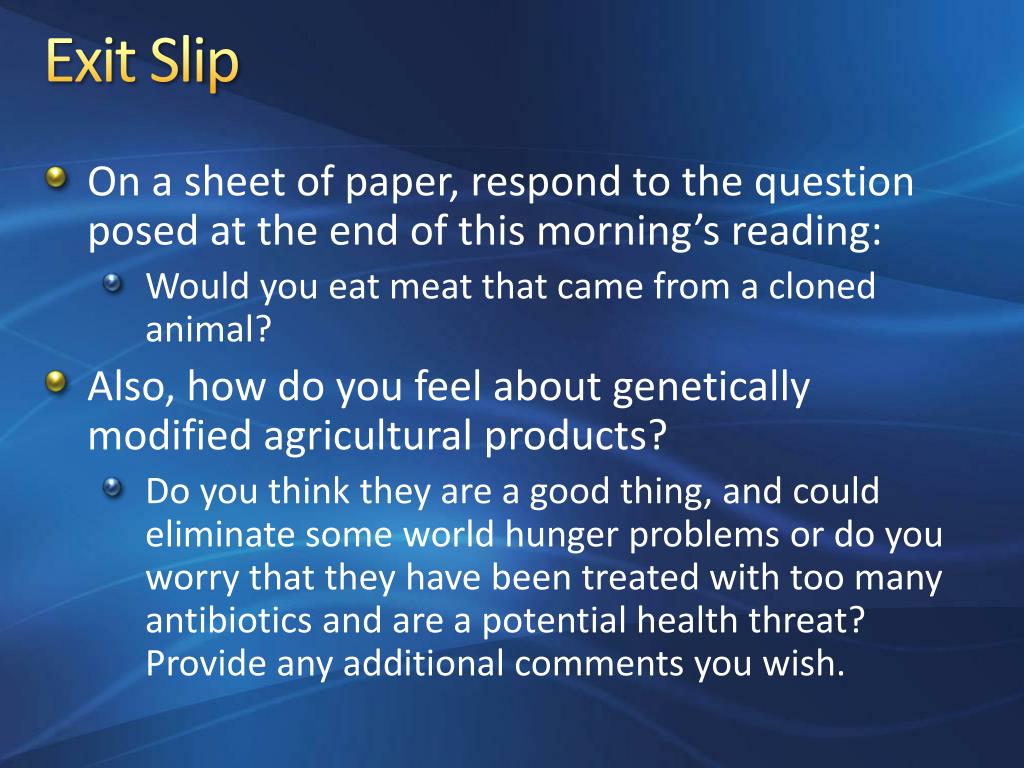 Exit Slip

On a sheet of paper, respond to the question posed at the end of this morning’s reading:

Would you eat meat that came from a cloned animal?

Also, how do you feel about genetically modified agricultural products?

Do you think they are a good thing, and could eliminate some world hunger problems or do you worry that they have been treated with too many antibiotics and are a potential health threat? Provide any additional comments you wish.